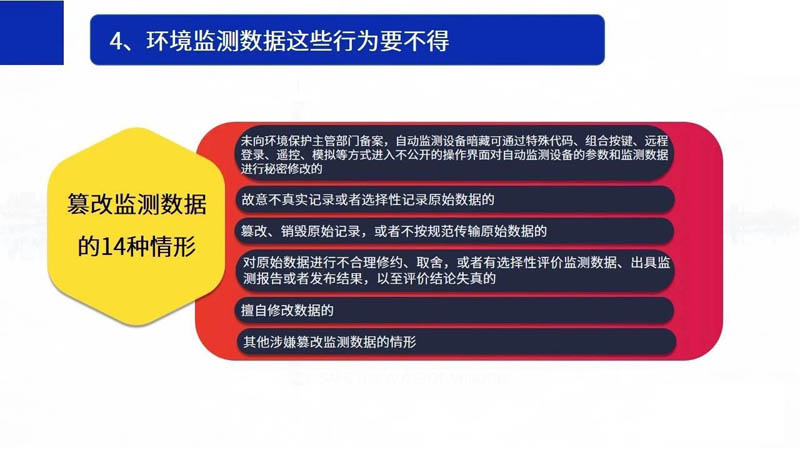 4、环境监测数据这些行为要不得

篡改监测数据的14种情形

未向环境保护主管部门备案，自动监测设备暗藏可通过特殊代码、组合按键、远程登录、遥控、模拟等方式进入不公开的操作界面对自动监测设备的参数和监测数据进行秘密修改的

故意不真实记录或者选择性记录原始数据的

篡改、销毁原始记录，或者不按规范传输原始数据的

对原始数据进行不合理修约、取舍，或者有选择性评价监测数据、出具监测报告或者发布结果，以至评价结论失真的

擅自修改数据的

其他涉嫌篡改监测数据的情形